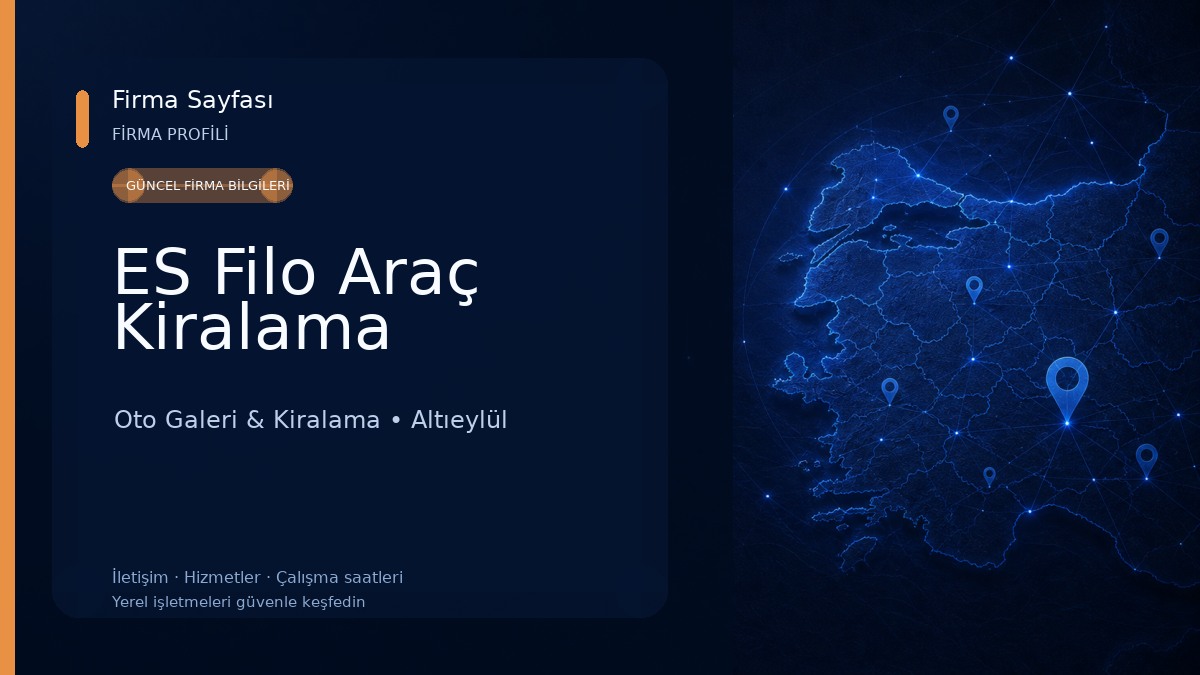 Firma Sayfası
FİRMA PROFİLİ

GÜNCEL FİRMA BİLGİLERİ

ES Filo Araç Kiralama

Oto Galeri & Kiralama • Altıeylül

İletişim · Hizmetler · Çalışma saatleri
Yerel işletmeleri güvenle keşfedin